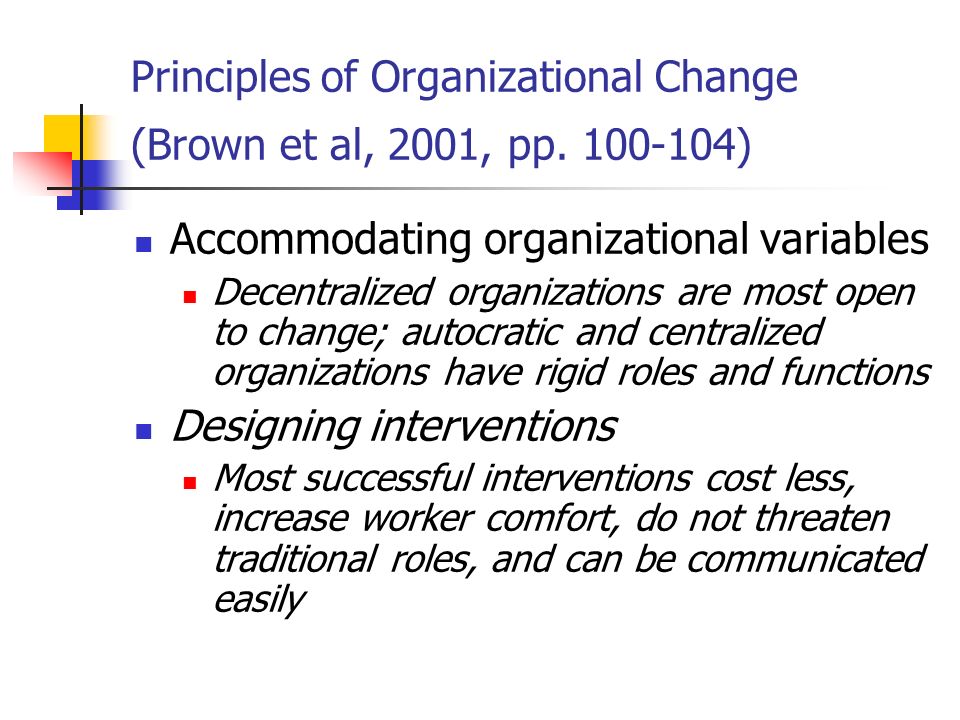 Principles of Organizational Change
(Brown et al, 2001, pp. 100-104)

Accommodating organizational variables

Decentralized organizations are most open to change; autocratic and centralized organizations have rigid roles and functions

Designing interventions

Most successful interventions cost less, increase worker comfort, do not threaten traditional roles, and can be communicated easily